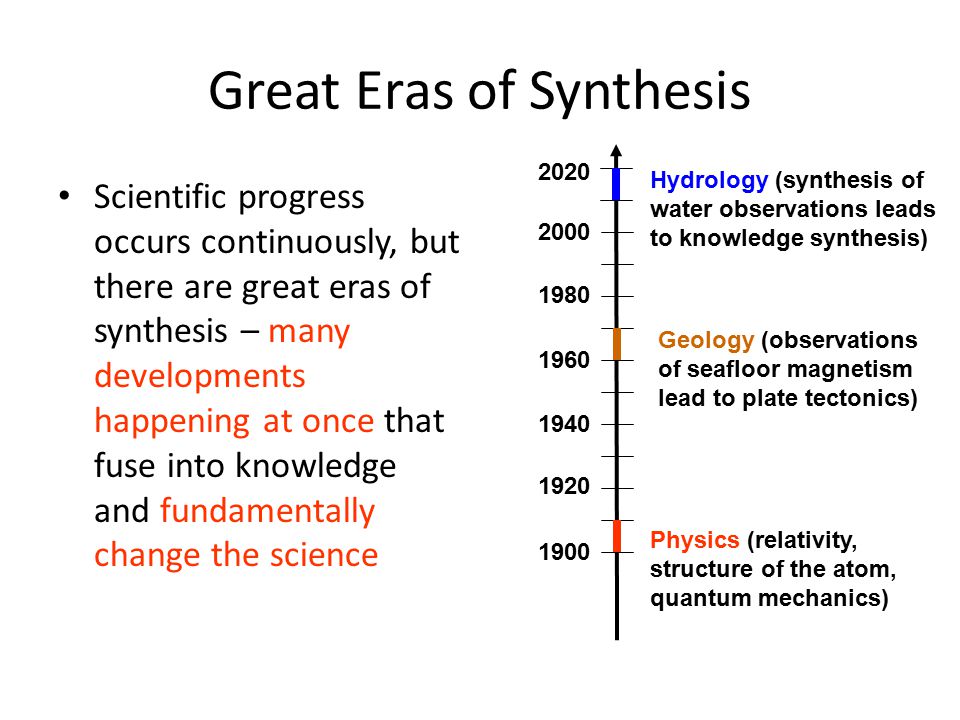 Great Eras of Synthesis

• Scientific progress occurs continuously, but there are great eras of synthesis – many developments happening at once that fuse into knowledge and fundamentally change the science

2020
2000
1980
1960
1940
1920
1900

Hydrology (synthesis of water observations leads to knowledge synthesis)

Geology (observations of seafloor magnetism lead to plate tectonics)

Physics (relativity, structure of the atom, quantum mechanics)